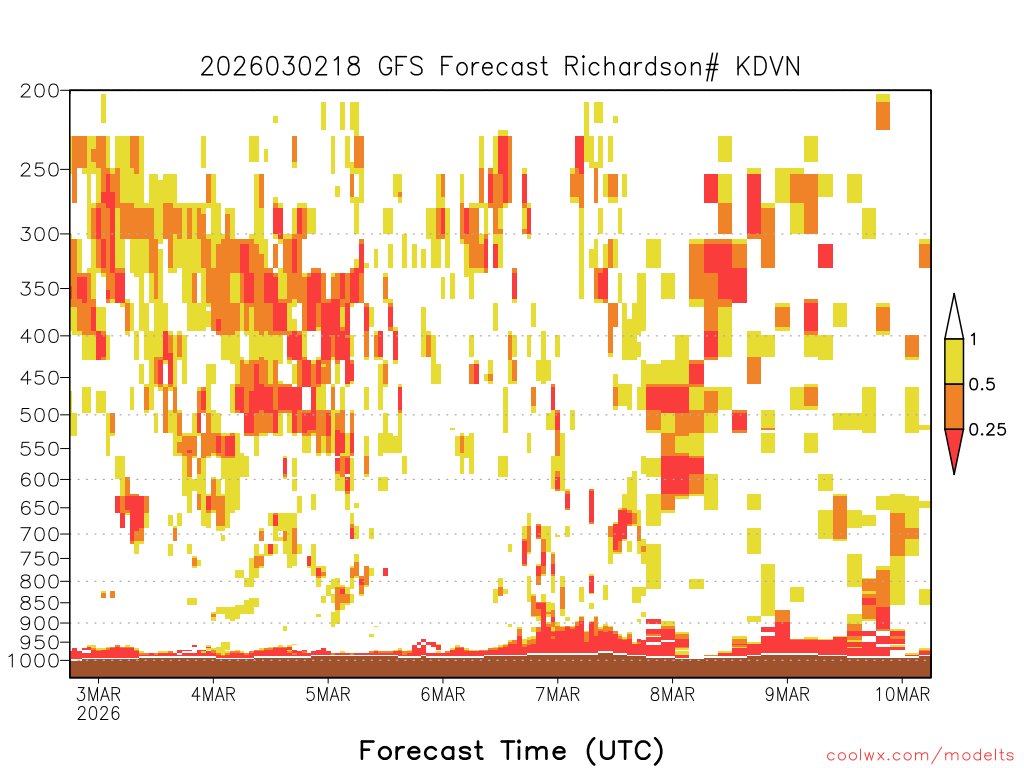 2026030218 GFS Forecast Richardson# KDVN

200
250
300
350
400
450
500
550
600
650
700
750
800
850
900
950
1000

1
0.5
0.25

3MAR 2026
4MAR
5MAR
6MAR
7MAR
8MAR
9MAR
10MAR

Forecast Time (UTC)

coolwx.com/modelts